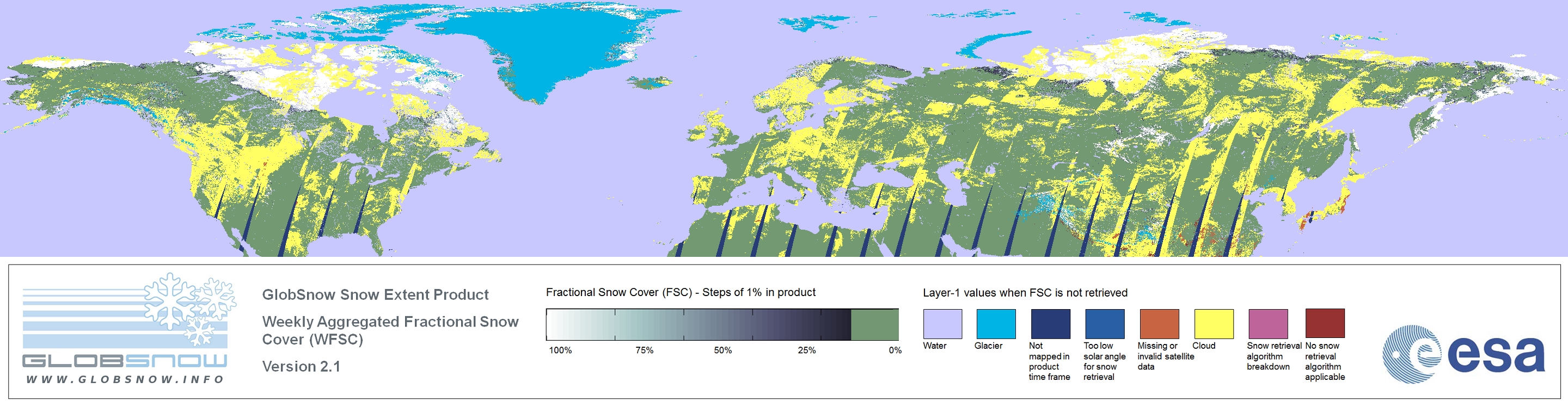 GLOBSNOW
WWW.GLOBSNOW.INFO

GlobSnow Snow Extent Product

Weekly Aggregated Fractional Snow Cover (WFSC)

Version 2.1

Fractional Snow Cover (FSC) - Steps of 1% in product

100% 75% 50% 25% 0%

Layer-1 values when FSC is not retrieved

Water
Glacier
Not mapped in product time frame
Too low solar angle for snow retrieval
Missing or invalid satellite data
Cloud
Snow retrieval algorithm breakdown
No snow retrieval algorithm applicable

esa